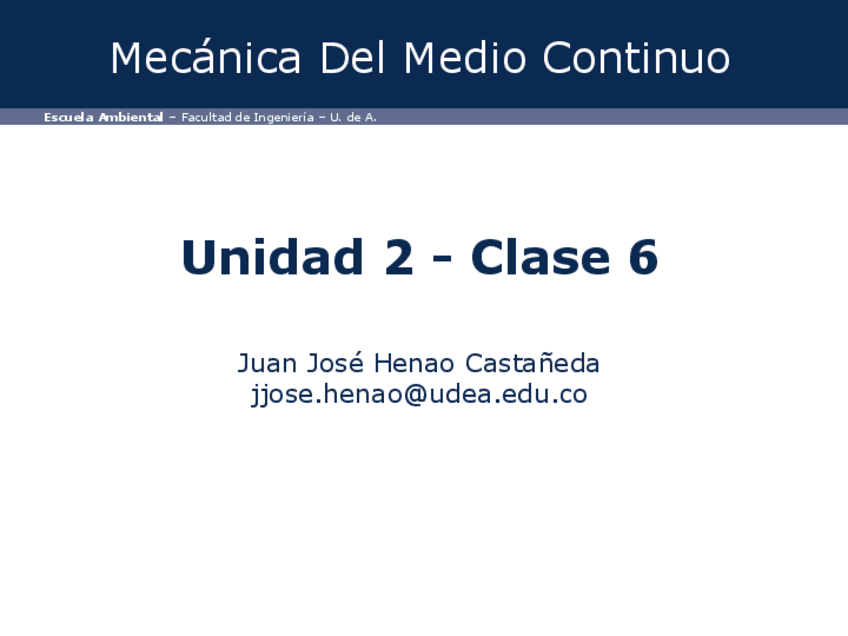 Mecánica Del Medio Continuo

Escuela Ambiental – Facultad de Ingeniería – U. de A.

Unidad 2 - Clase 6

Juan José Henao Castañeda
jjose.henao@udea.edu.co